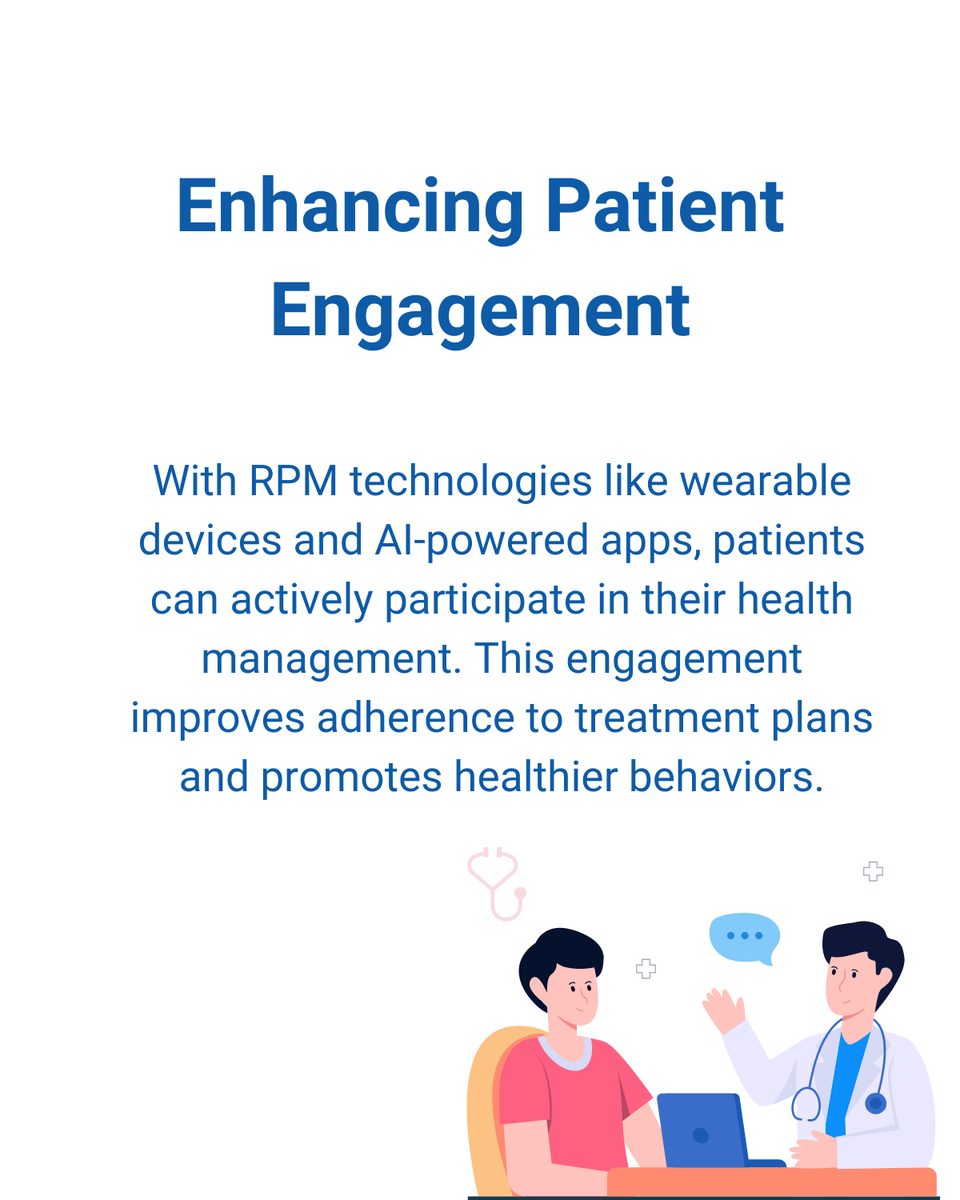 Enhancing Patient Engagement

With RPM technologies like wearable devices and AI-powered apps, patients can actively participate in their health management. This engagement improves adherence to treatment plans and promotes healthier behaviors.